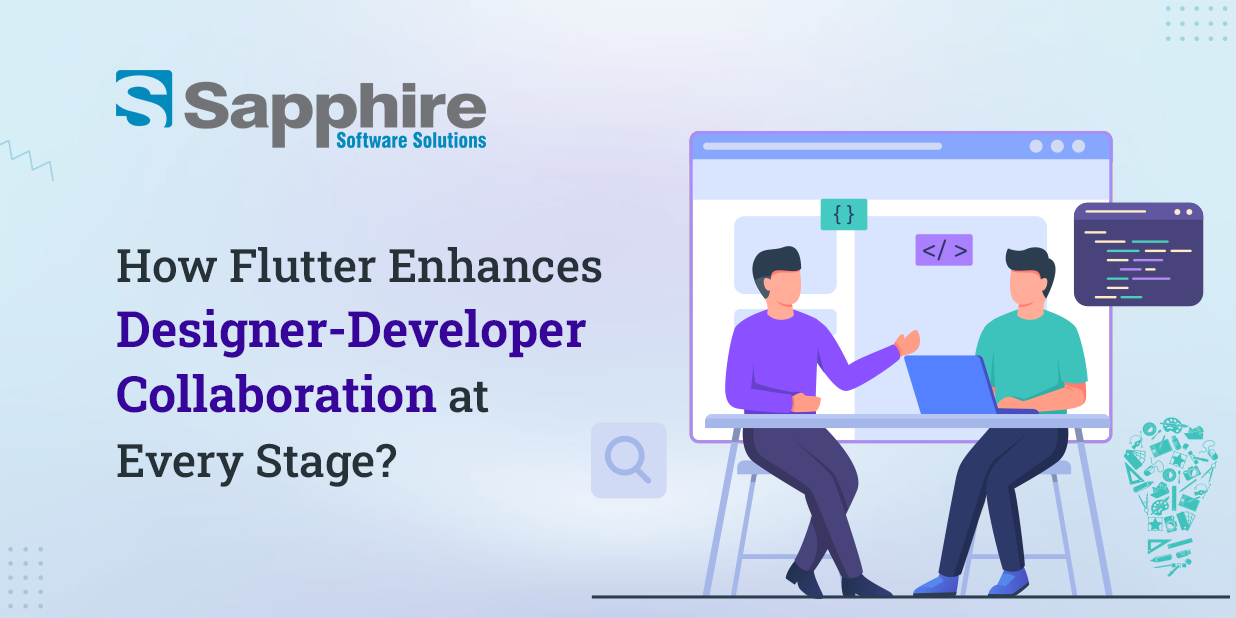 Sapphire
Software Solutions

How Flutter Enhances Designer-Developer Collaboration at Every Stage?

{ }

</ >